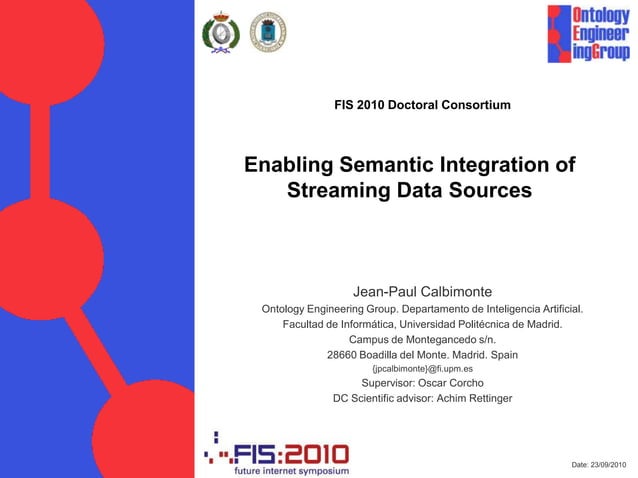 Ontology Engineer ingGroup

FIS 2010 Doctoral Consortium

Enabling Semantic Integration of Streaming Data Sources

Jean-Paul Calbimonte
Ontology Engineering Group. Departamento de Inteligencia Artificial.
Facultad de Informática, Universidad Politécnica de Madrid.
Campus de Montegancedo s/n.
28660 Boadilla del Monte. Madrid. Spain
{jpcalbimonte}@fi.upm.es
Supervisor: Oscar Corcho
DC Scientific advisor: Achim Rettinger

FIS:2010
future internet symposium

Date: 23/09/2010